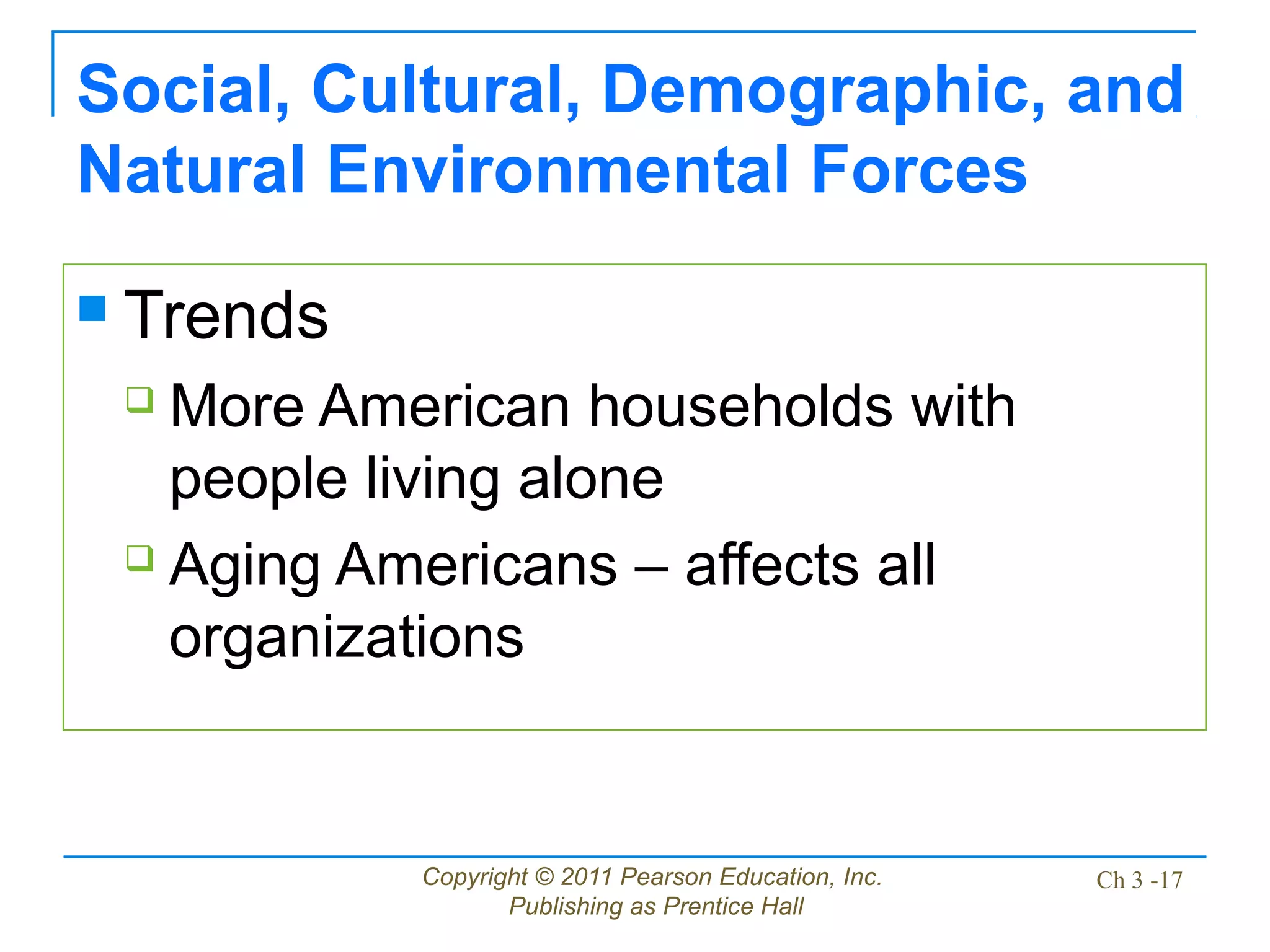 Social, Cultural, Demographic, and Natural Environmental Forces

Trends

More American households with people living alone

Aging Americans – affects all organizations

Copyright © 2011 Pearson Education, Inc. Publishing as Prentice Hall

Ch 3 -17